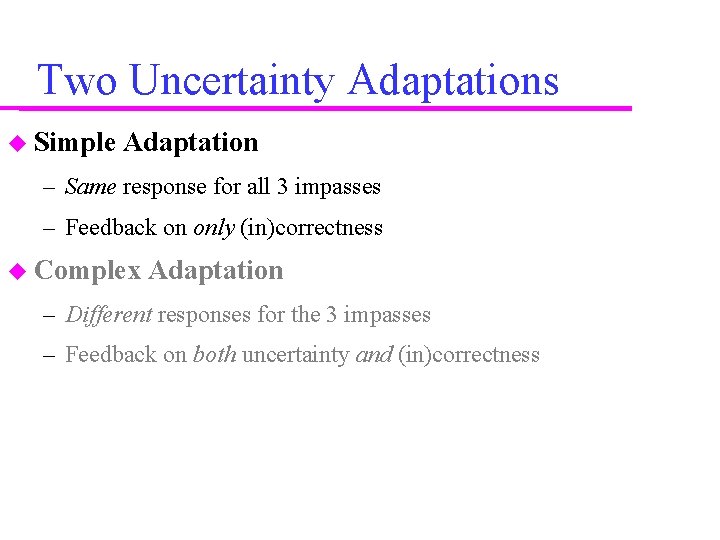 Two Uncertainty Adaptations

Simple Adaptation

– Same response for all 3 impasses

– Feedback on only (in)correctness

Complex Adaptation

– Different responses for the 3 impasses

– Feedback on both uncertainty and (in)correctness